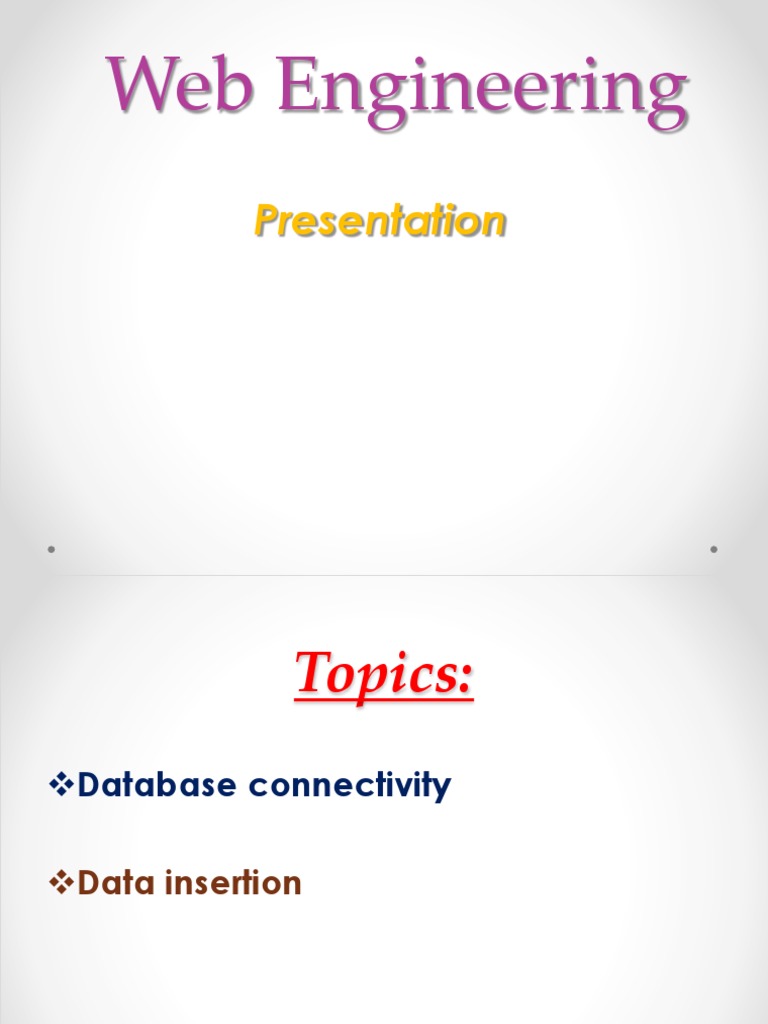 Web Engineering

Presentation

Topics:

❖Database connectivity

❖Data insertion